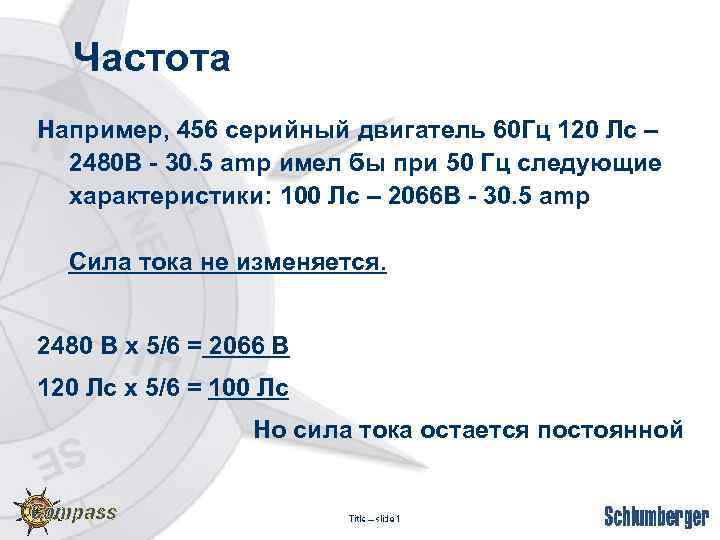 Частота

Например, 456 серийный двигатель 60Гц 120 Лс – 2480В - 30.5 amp имел бы при 50 Гц следующие характеристики: 100 Лс – 2066В - 30.5 amp

Сила тока не изменяется.

2480 В х 5/6 = 2066 В

120 Лс х 5/6 = 100 Лс

Но сила тока остается постоянной

Compass

Title – slide 1

Schlumberger